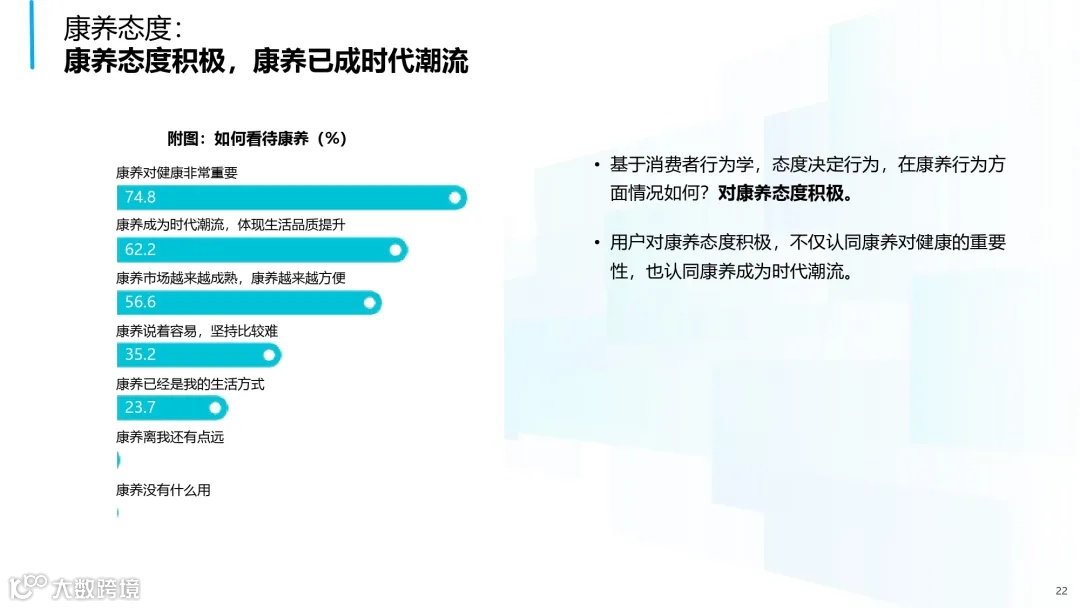 康养态度:
康养态度积极，康养已成时代潮流

附图：如何看待康养（%）

康养对健康非常重要
74.8
康养成为时代潮流，体现生活品质提升
62.2
康养市场越来越成熟，康养越来越方便
56.6
康养说着容易，坚持比较难
35.2
康养已经是我的生活方式
23.7
康养离我还有点远
康养没有什么用

• 基于消费者行为学，态度决定行为，在康养行为方面情况如何？**对康养态度积极。**

• 用户对康养态度积极，不仅认同康养对健康的重要性，也认同康养成为时代潮流。

大数跨境

22